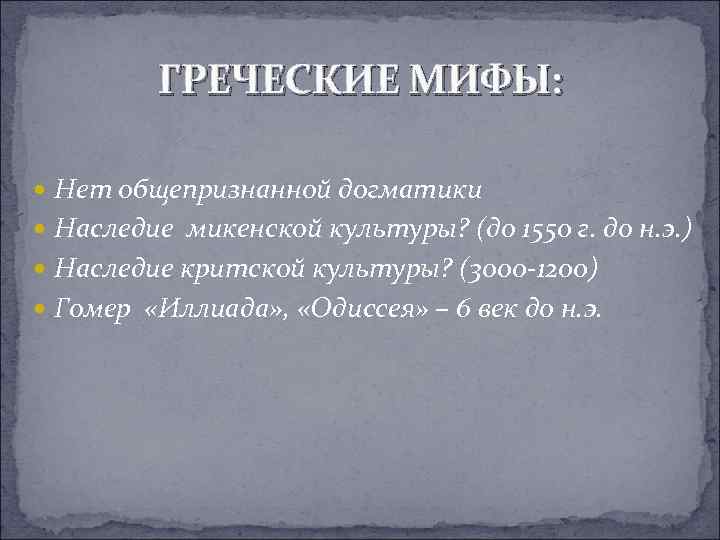 ГРЕЧЕСКИЕ МИФЫ:

- Нет общепризнанной догматики
- Наследие микенской культуры? (до 1550 г. до н.э.)
- Наследие критской культуры? (3000-1200)
- Гомер «Иллиада», «Одиссея» – 6 век до н.э.